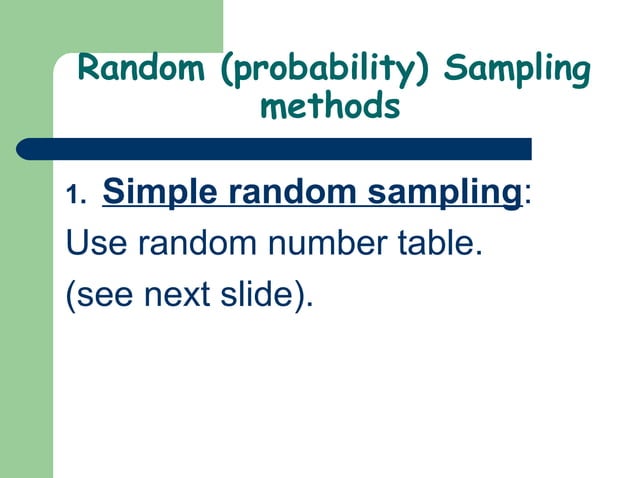 Random (probability) Sampling methods

1. Simple random sampling:

Use random number table.

(see next slide).